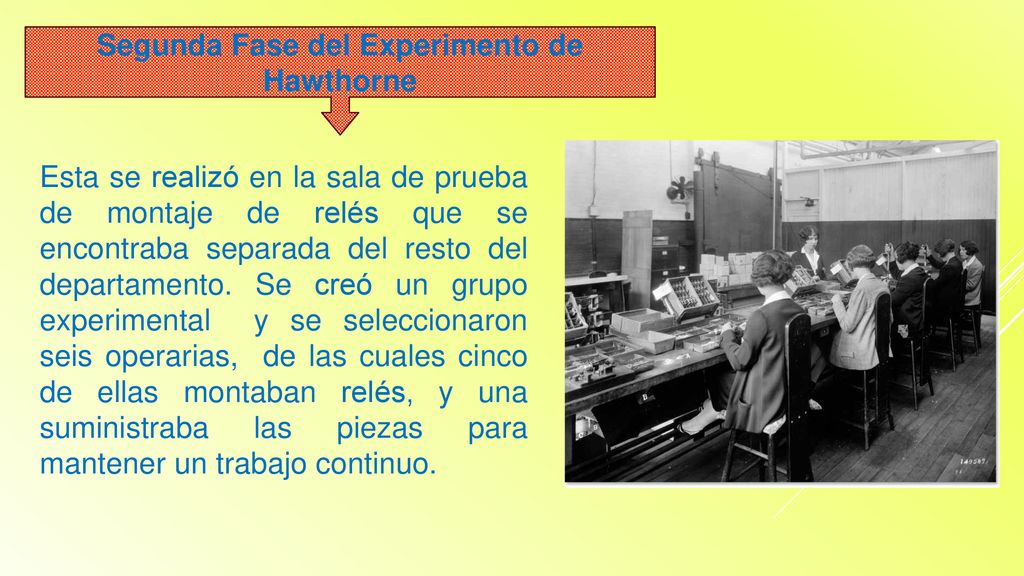 Segunda Fase del Experimento de Hawthorne

Esta se realizó en la sala de prueba de montaje de relés que se encontraba separada del resto del departamento. Se creó un grupo experimental y se seleccionaron seis operarias, de las cuales cinco de ellas montaban relés, y una suministraba las piezas para mantener un trabajo continuo.

149587